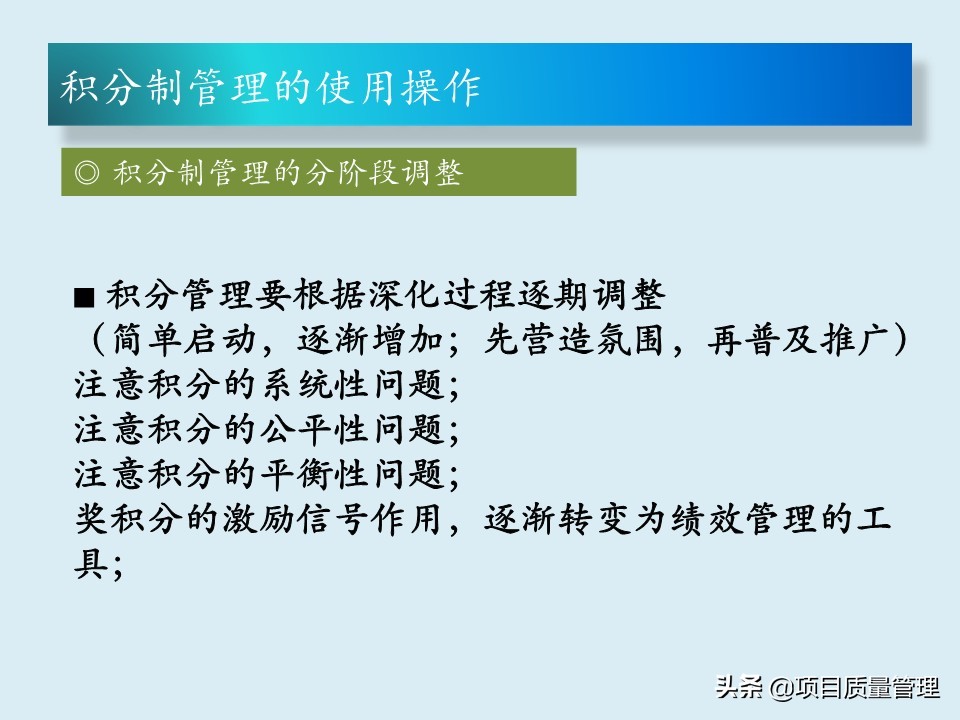 积分制管理的使用操作

◎ 积分制管理的分阶段调整

■ 积分管理要根据深化过程逐期调整
（简单启动，逐渐增加；先营造氛围，再普及推广）
注意积分的系统性问题；
注意积分的公平性问题；
注意积分的平衡性问题；
奖积分的激励信号作用，逐渐转变为绩效管理的工具；

头条 @项目质量管理